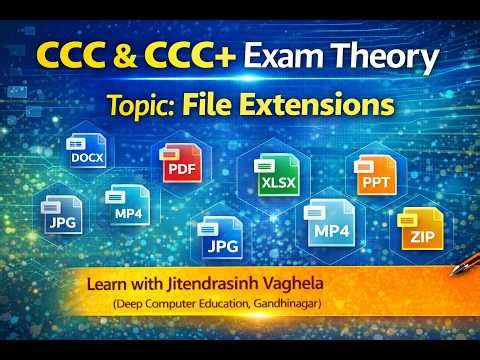 CCC & CCC+ Exam Theory

Topic: File Extensions

DOCX

PDF

XLSX

PPT

JPG

MP4

JPG

MP4

ZIP

Learn with Jitendrasinh Vaghela

(Deep Computer Education, Gandhinagar)